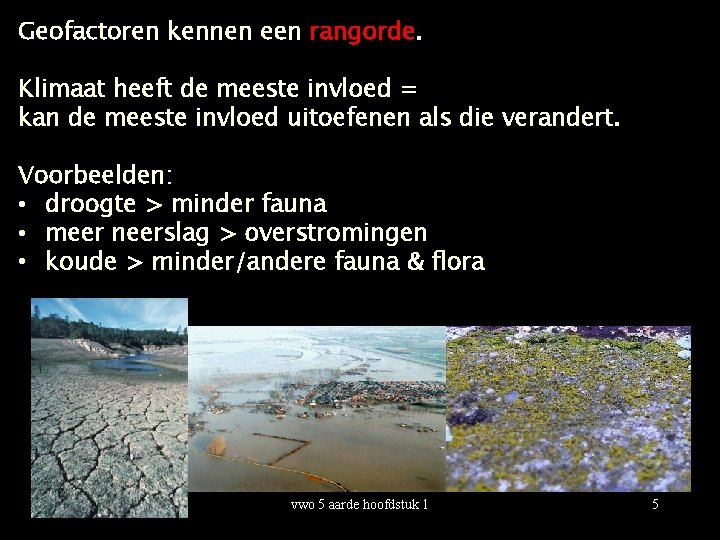 Geofactoren kennen een rangorde.

Klimaat heeft de meeste invloed =
kan de meeste invloed uitoefenen als die verandert.

Voorbeelden:
• droogte > minder fauna
• meer neerslag > overstromingen
• koude > minder/andere fauna & flora

vwo 5 aarde hoofdstuk 1

5